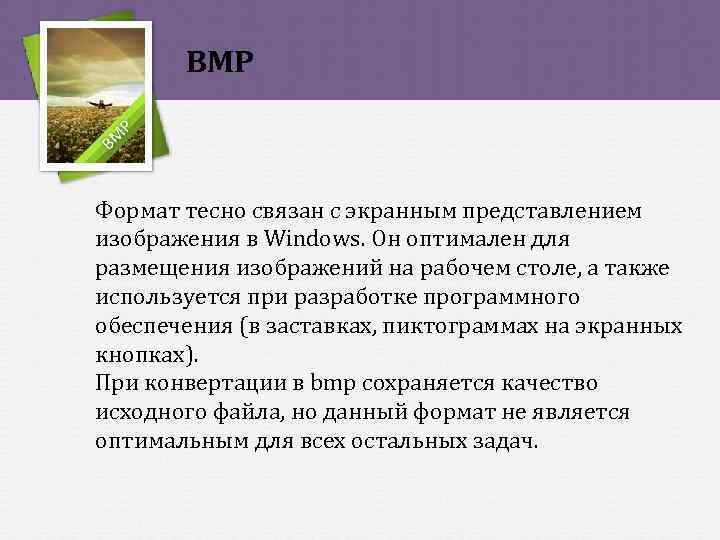 BMP

BMP

Формат тесно связан с экранным представлением изображения в Windows. Он оптимален для размещения изображений на рабочем столе, а также используется при разработке программного обеспечения (в заставках, пиктограммах на экранных кнопках).
При конвертации в bmp сохраняется качество исходного файла, но данный формат не является оптимальным для всех остальных задач.